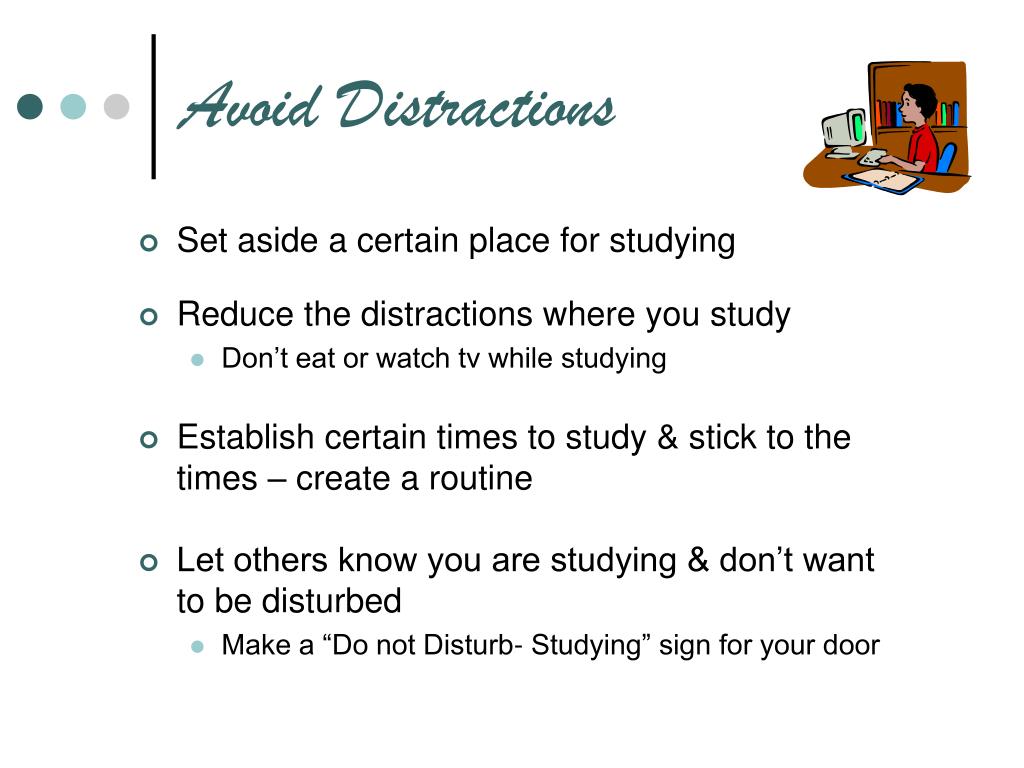 Avoid Distractions

Set aside a certain place for studying

Reduce the distractions where you study

Don’t eat or watch tv while studying

Establish certain times to study & stick to the times – create a routine

Let others know you are studying & don’t want to be disturbed

Make a “Do not Disturb- Studying” sign for your door